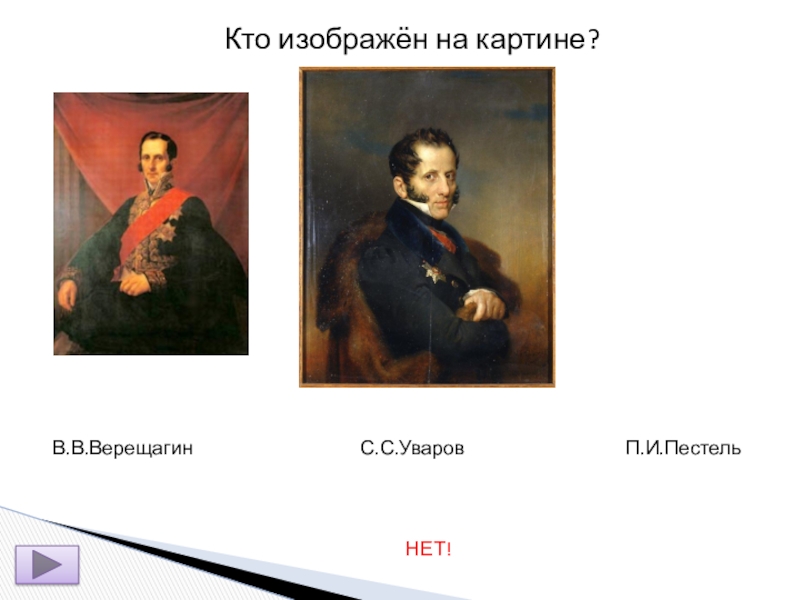 Кто изображён на картине?

В.В.Верещагин

С.С.Уваров

П.И.Пестель

НЕТ!